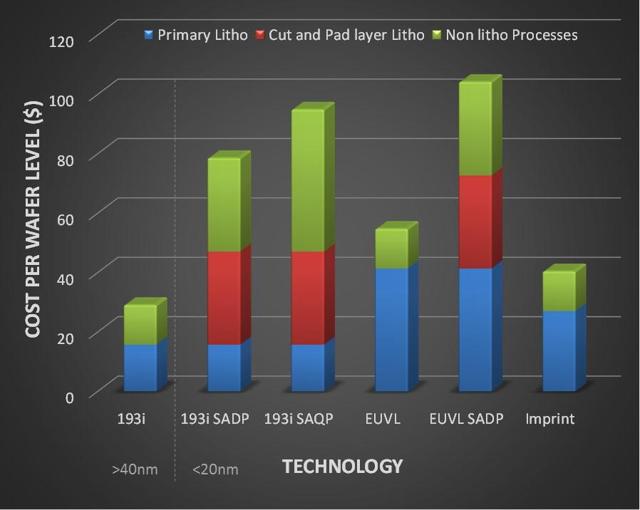 Primary Litho
Cut and Pad layer Litho
Non litho Processes

COST PER WAFER LEVEL ($)

120
100
80
60
40
20
0

193i
193i SADP
193i SAQP
EUVL
EUVL SADP
Imprint

>40nm
<20nm
TECHNOLOGY